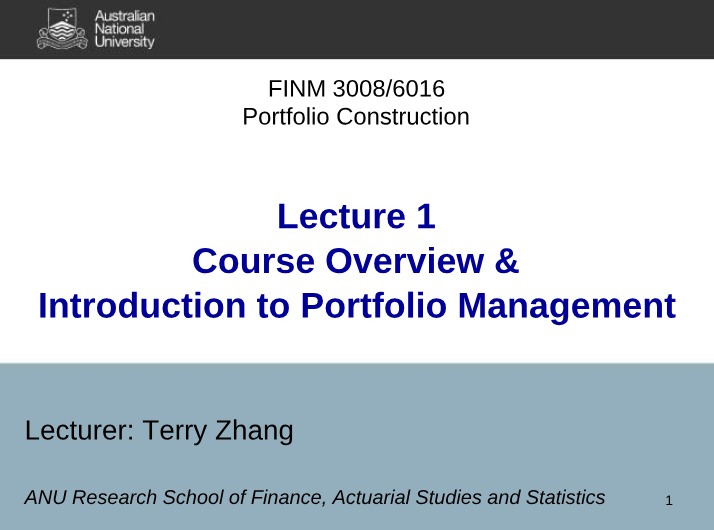 Australian
National
University

FINM 3008/6016
Portfolio Construction

Lecture 1
Course Overview &
Introduction to Portfolio Management

Lecturer: Terry Zhang

ANU Research School of Finance, Actuarial Studies and Statistics

1